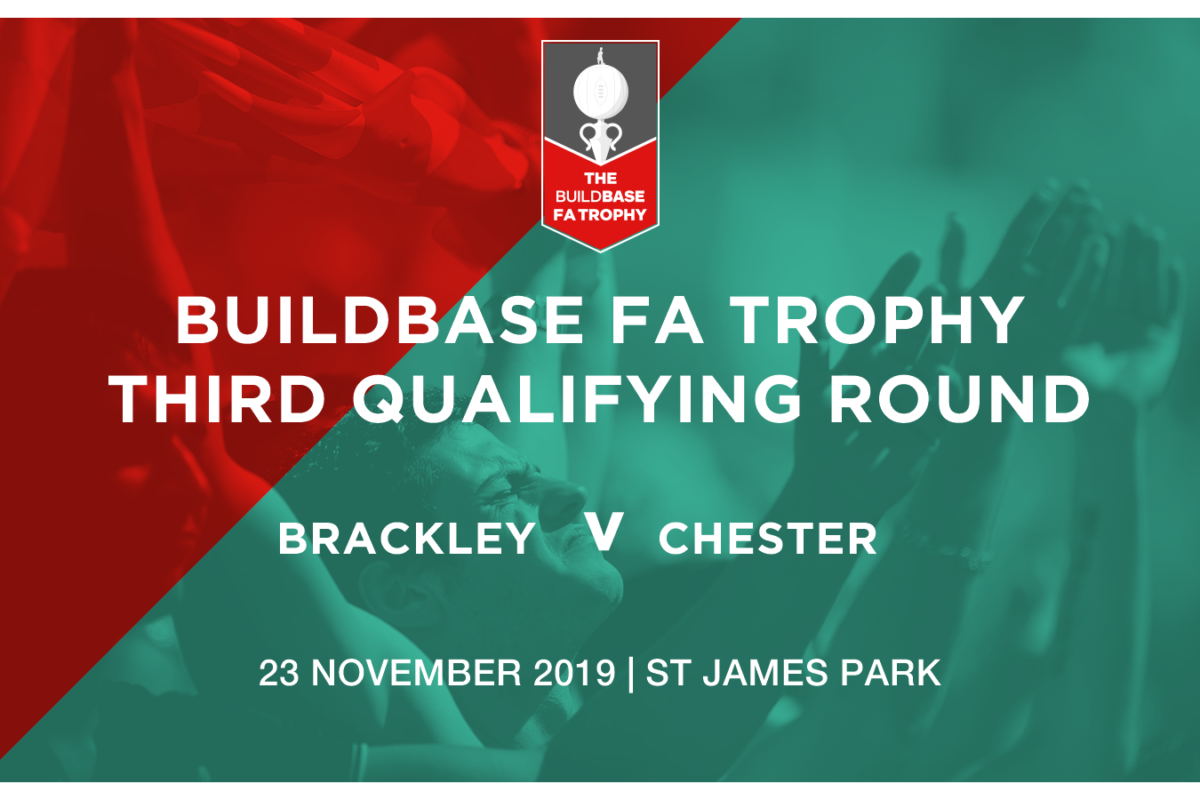 THE BUILDBASE FA TROPHY

BUILDBASE FA TROPHY
THIRD QUALIFYING ROUND

BRACKLEY V CHESTER

23 NOVEMBER 2019 | ST JAMES PARK